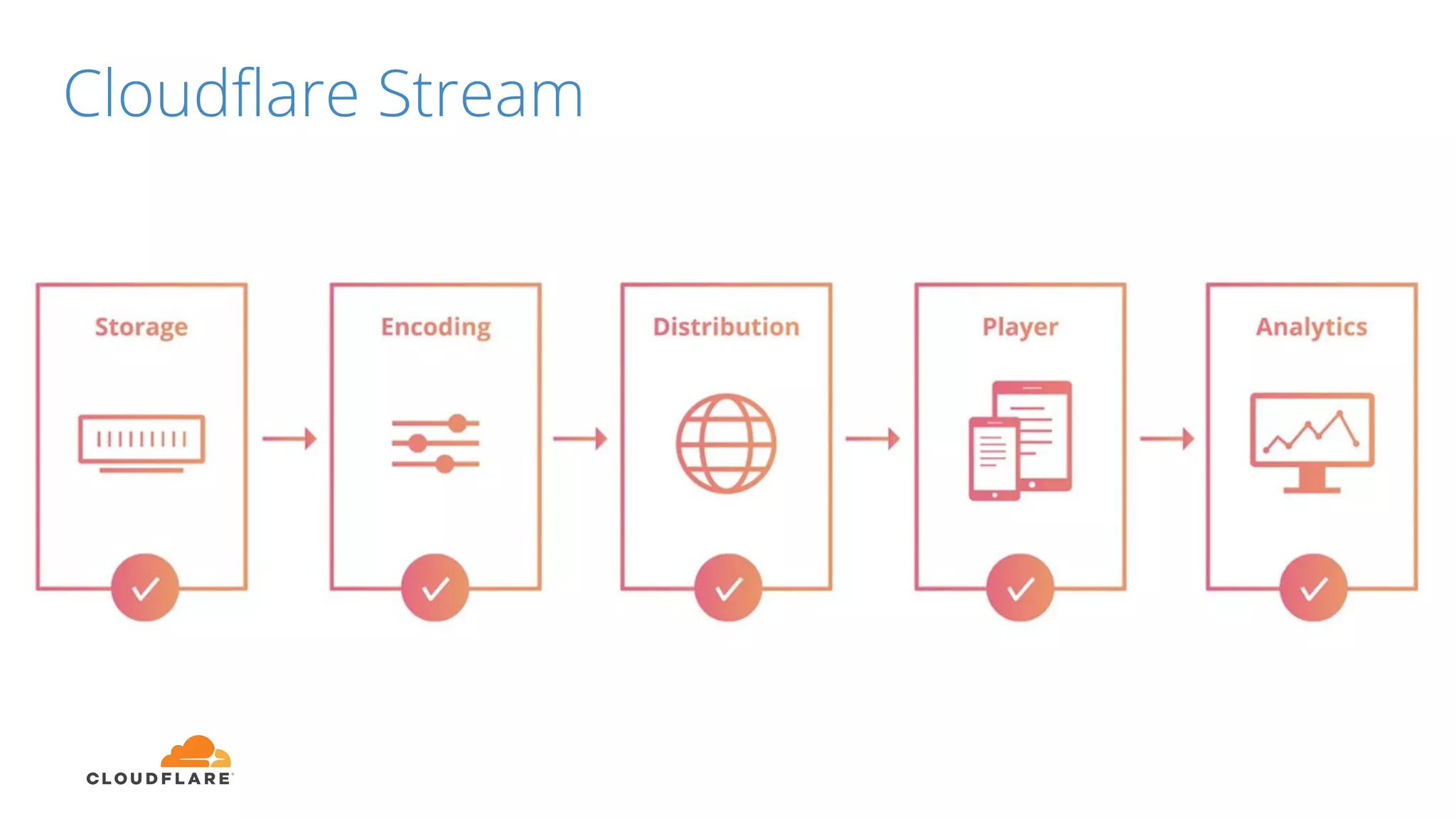 Cloudflare Stream

Storage

Encoding

Distribution

Player

Analytics

CLOUDFLARE